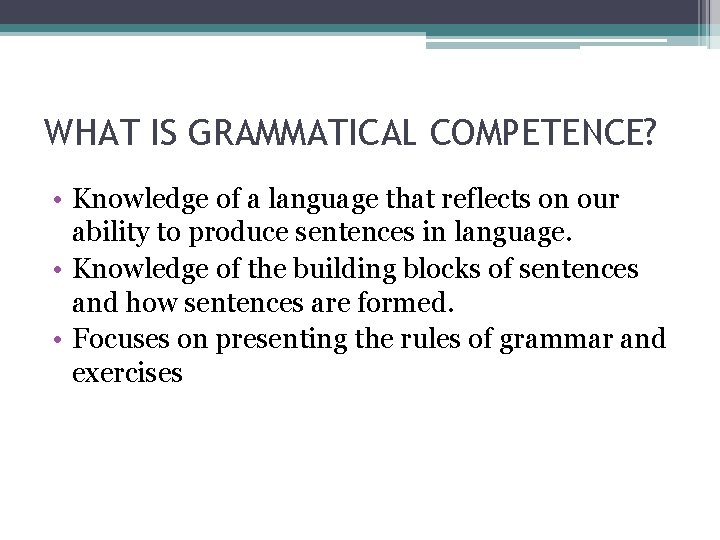 WHAT IS GRAMMATICAL COMPETENCE?

• Knowledge of a language that reflects on our ability to produce sentences in language.
• Knowledge of the building blocks of sentences and how sentences are formed.
• Focuses on presenting the rules of grammar and exercises